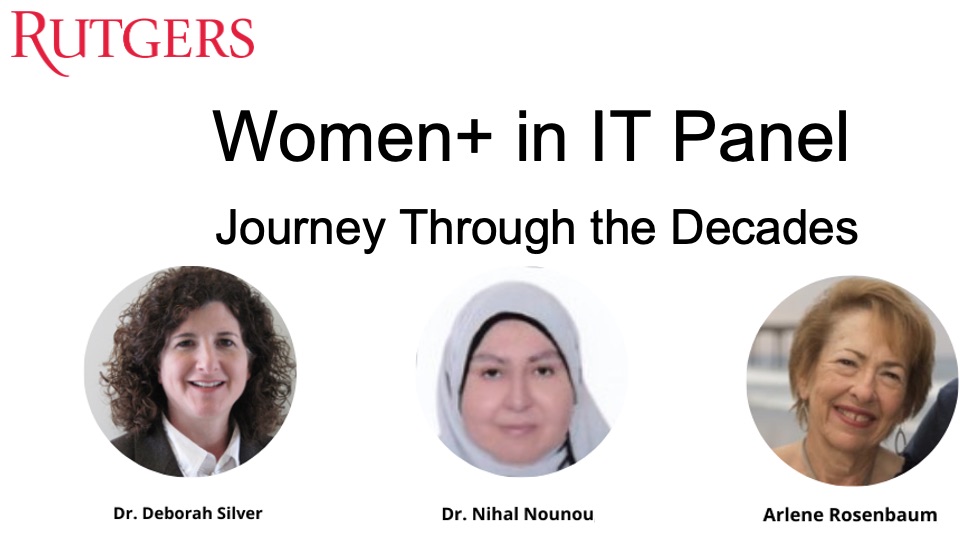 RUTGERS

Women+ in IT Panel

Journey Through the Decades

Dr. Deborah Silver

Dr. Nihal Nounou

Arlene Rosenbaum